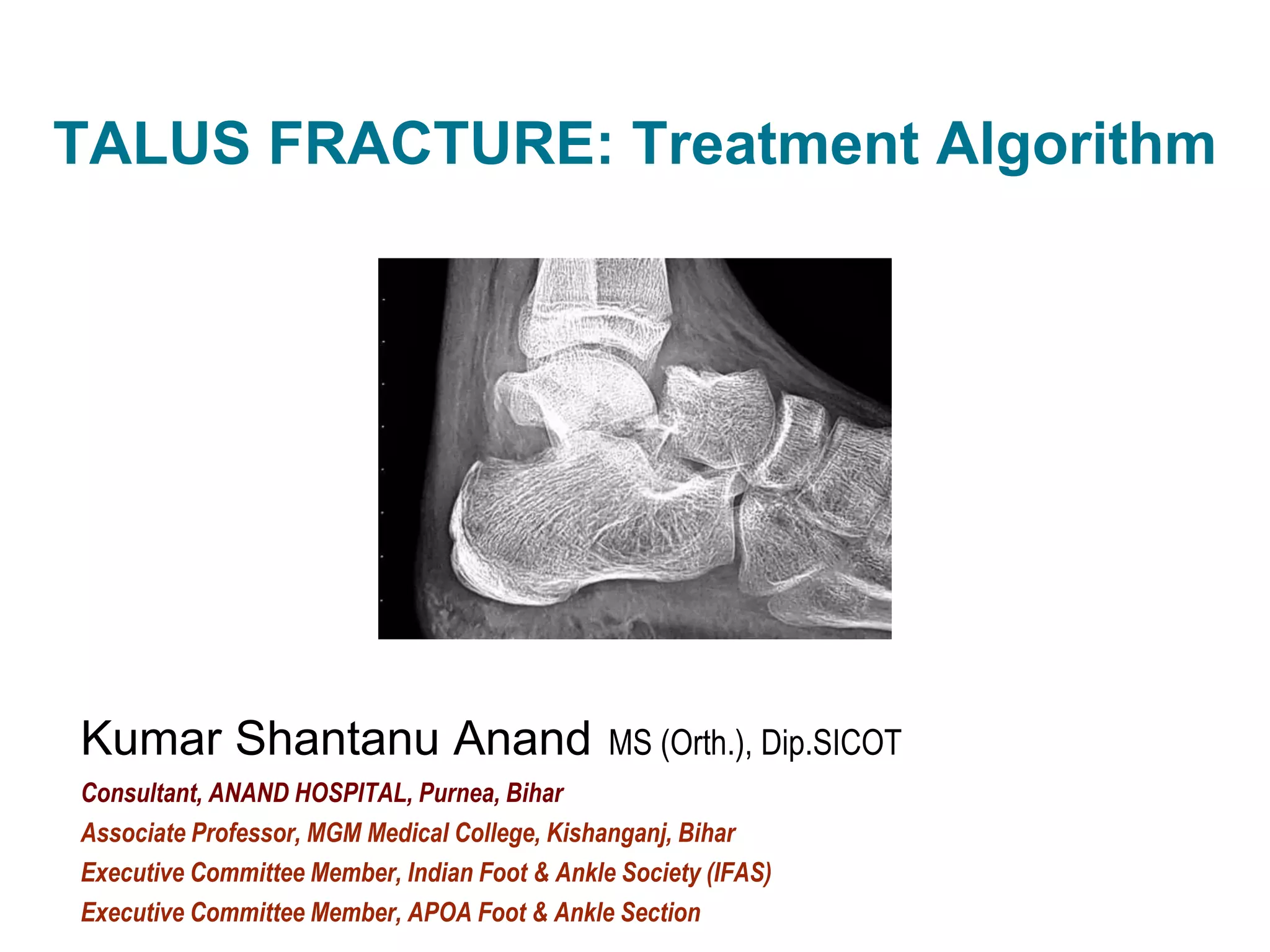 TALUS FRACTURE: Treatment Algorithm

Kumar Shantanu Anand MS (Orth.), Dip.SICOT

Consultant, ANAND HOSPITAL, Purnea, Bihar

Associate Professor, MGM Medical College, Kishanganj, Bihar

Executive Committee Member, Indian Foot & Ankle Society (IFAS)

Executive Committee Member, APOA Foot & Ankle Section